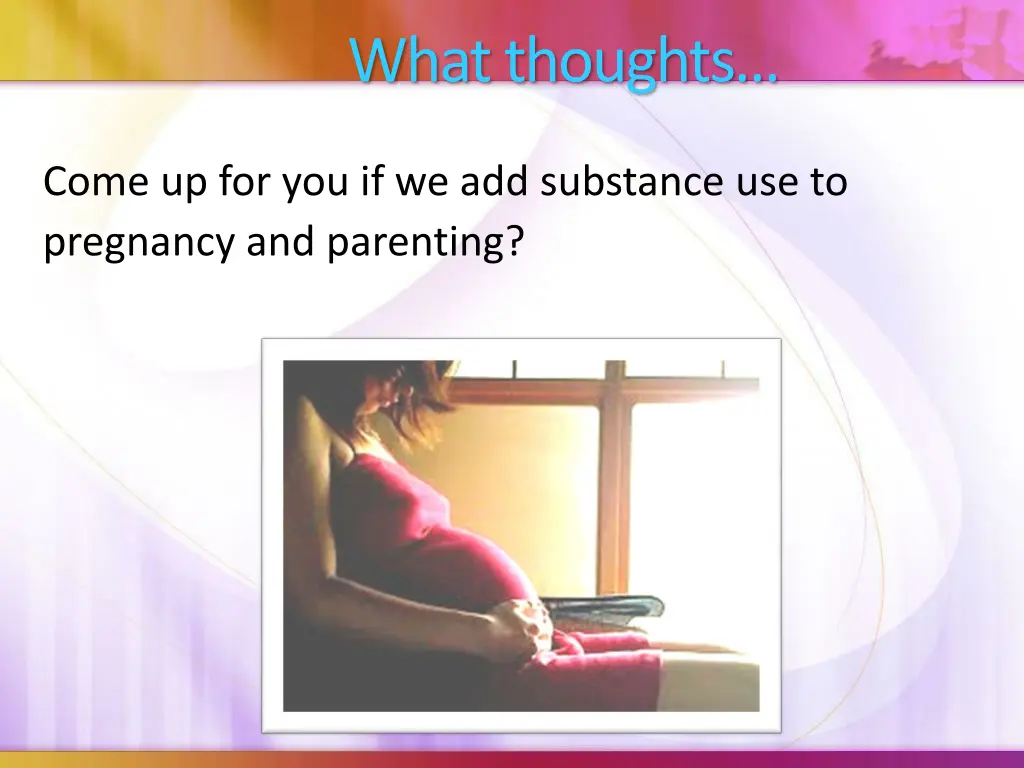 What thoughts…

Come up for you if we add substance use to pregnancy and parenting?